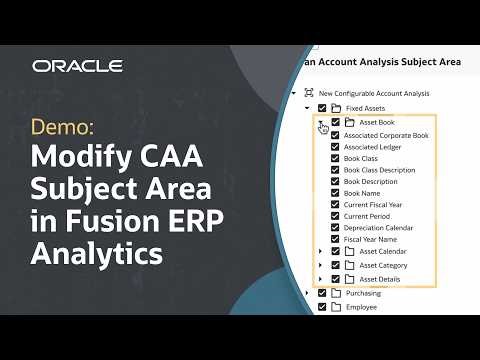 ORACLE

Demo:
Modify CAA Subject Area in Fusion ERP Analytics

an Account Analysis Subject Area

New Configurable Account Analysis
Fixed Assets
Asset Book
Associated Corporate Book
Associated Ledger
Book Class
Book Class Description
Book Description
Book Name
Current Fiscal Year
Current Period
Depreciation Calendar
Fiscal Year Name
Asset Calendar
Asset Category
Asset Details
Purchasing
Employee